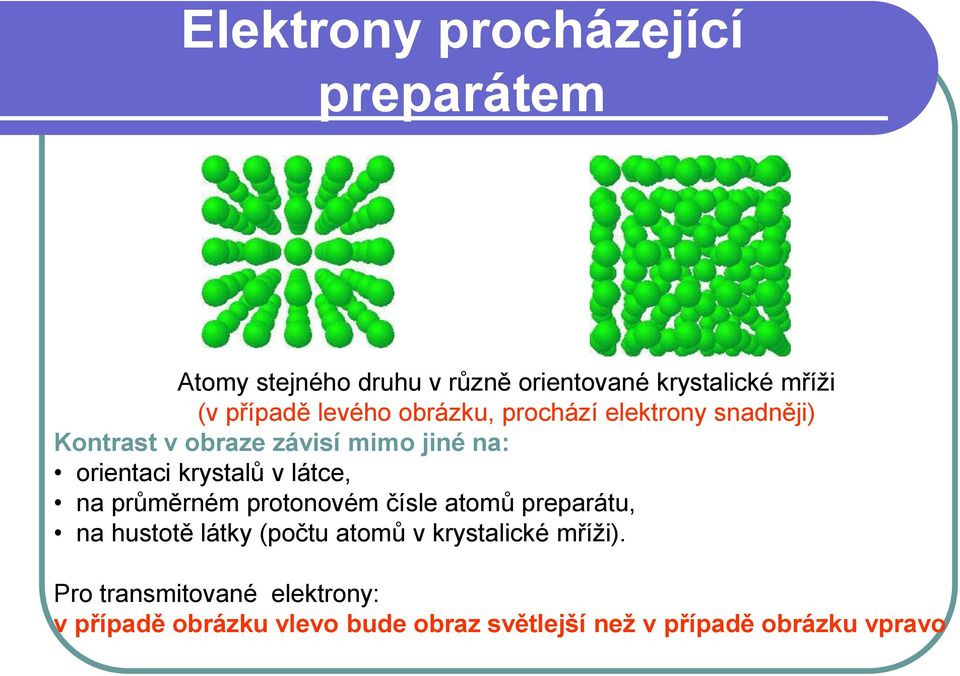 Elektrony procházející preparátem

Atomy stejného druhu v různě orientované krystalické mříži
(v případě levého obrázku, prochází elektrony snadněji)

Kontrast v obraze závisí mimo jiné na:
• orientaci krystalů v látce,
• na průměrném protonovém čísle atomů preparátu,
• na hustotě látky (počtu atomů v krystalické mříži).

Pro transmitované elektrony:
v případě obrázku vlevo bude obraz světlejší než v případě obrázku vpravo